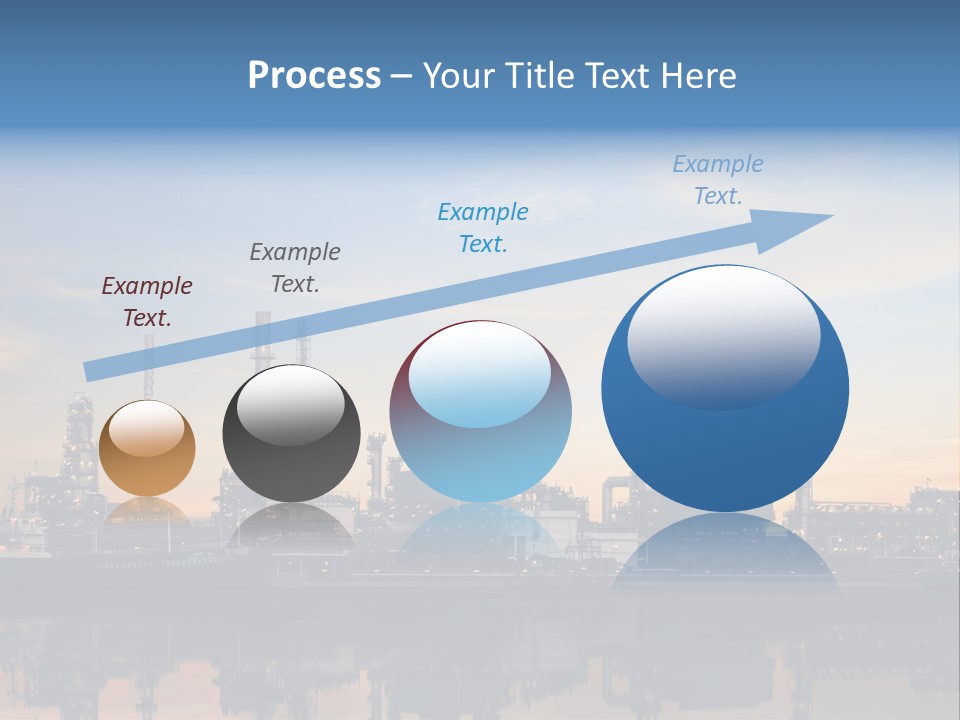 Process – Your Title Text Here

Example Text.

Example Text.

Example Text.

Example Text.